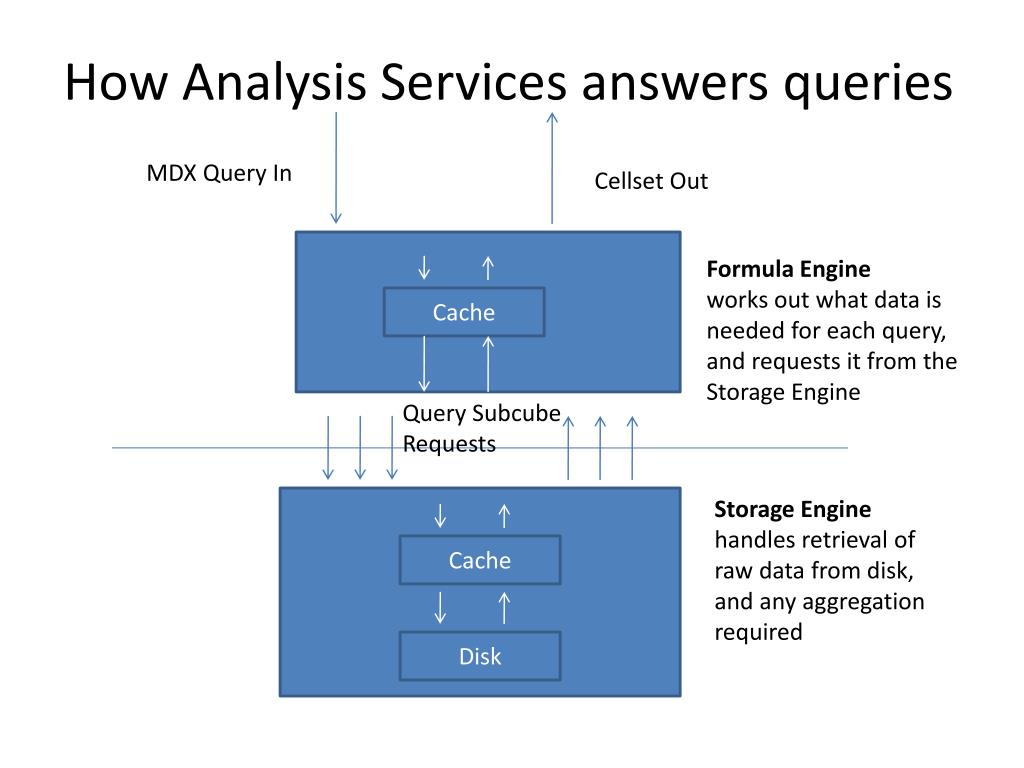 How Analysis Services answers queries

MDX Query In

Cellset Out

Cache

Formula Engine
works out what data is needed for each query, and requests it from the Storage Engine

Query Subcube Requests

Cache

Disk

Storage Engine
handles retrieval of raw data from disk, and any aggregation required